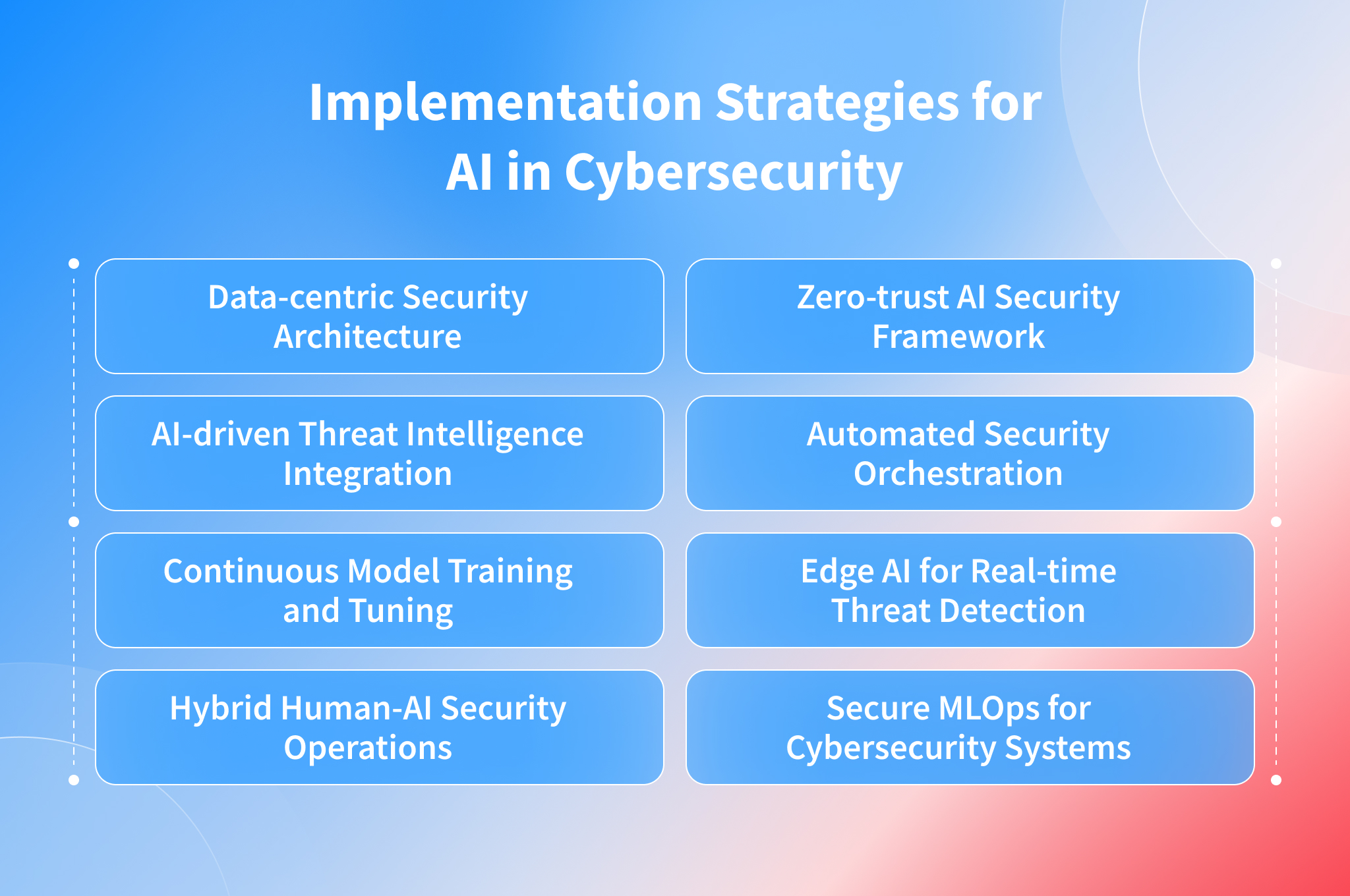 Implementation Strategies for AI in Cybersecurity

Data-centric Security Architecture

AI-driven Threat Intelligence Integration

Continuous Model Training and Tuning

Hybrid Human-AI Security Operations

Zero-trust AI Security Framework

Automated Security Orchestration

Edge AI for Real-time Threat Detection

Secure MLOps for Cybersecurity Systems